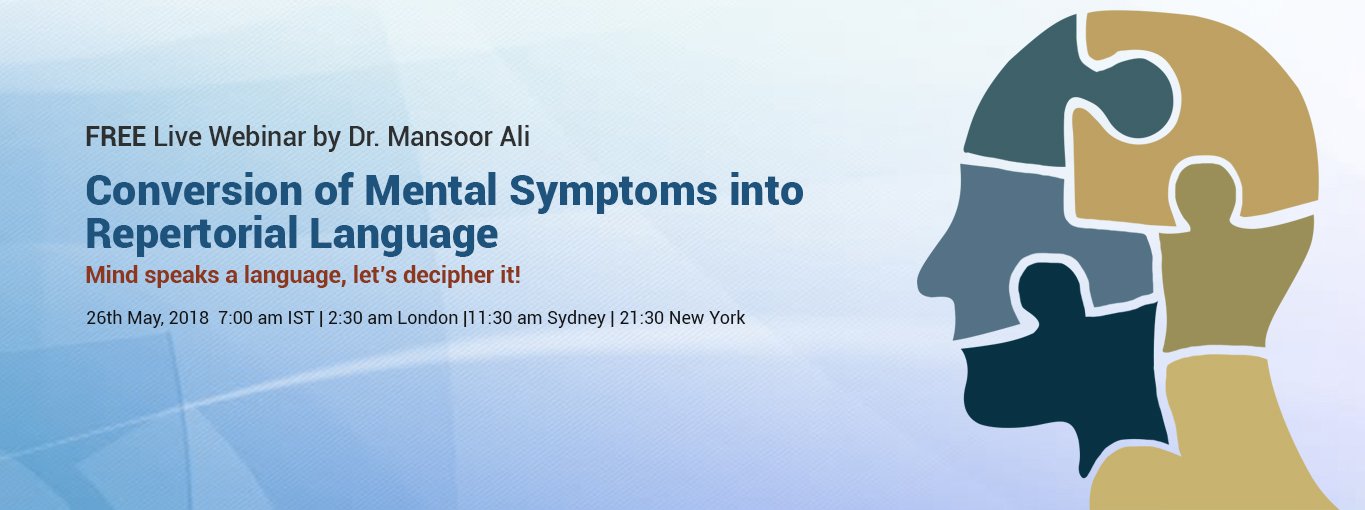 FREE Live Webinar by Dr. Mansoor Ali

Conversion of Mental Symptoms into Repertorial Language

Mind speaks a language, let's decipher it!

26th May, 2018 7:00 am IST | 2:30 am London |11:30 am Sydney | 21:30 New York